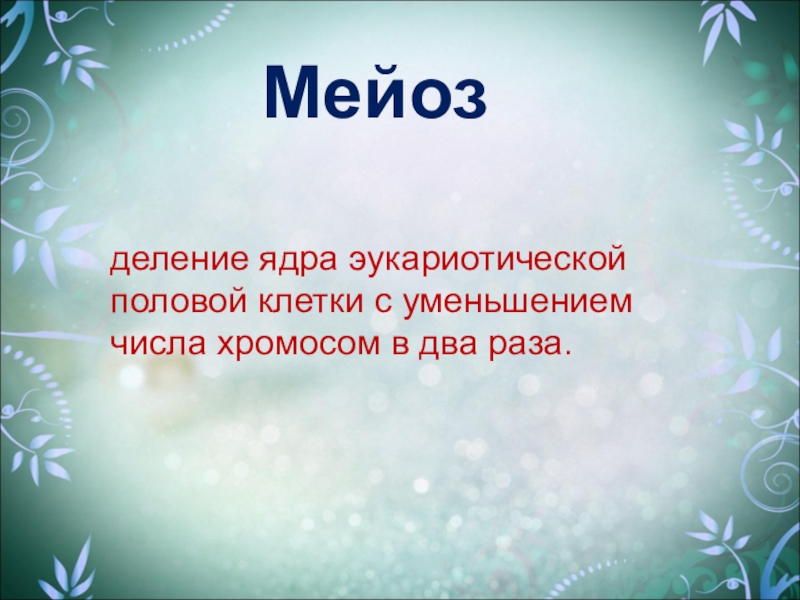 Мейоз

деление ядра эукариотической половой клетки с уменьшением числа хромосом в два раза.